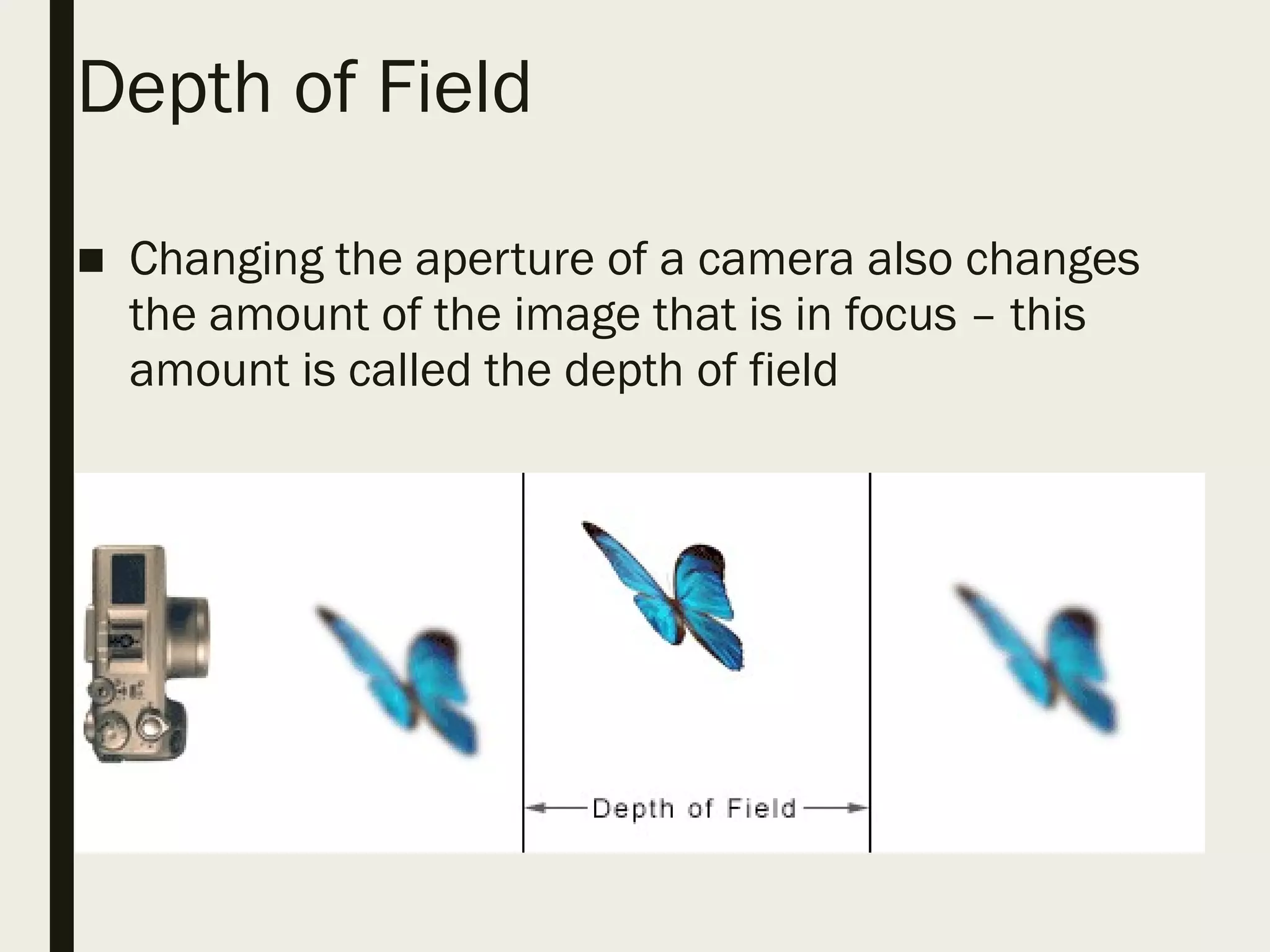 Depth of Field

■ Changing the aperture of a camera also changes the amount of the image that is in focus – this amount is called the depth of field

Depth of Field